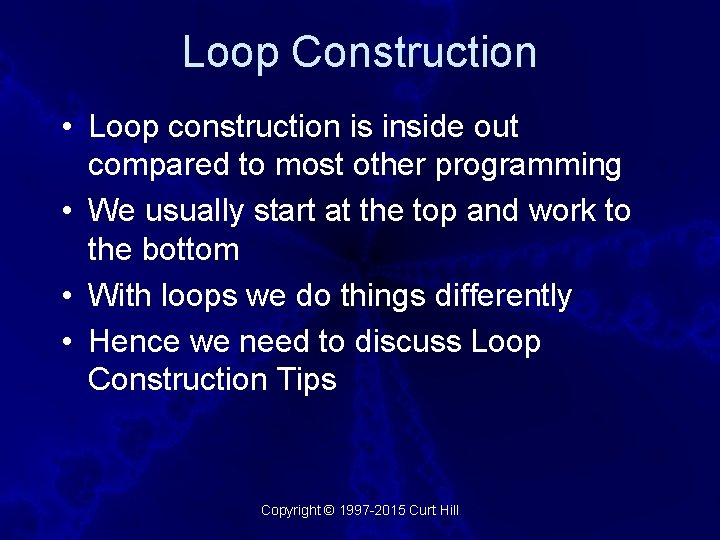 Loop Construction

• Loop construction is inside out compared to most other programming
• We usually start at the top and work to the bottom
• With loops we do things differently
• Hence we need to discuss Loop Construction Tips

Copyright © 1997-2015 Curt Hill